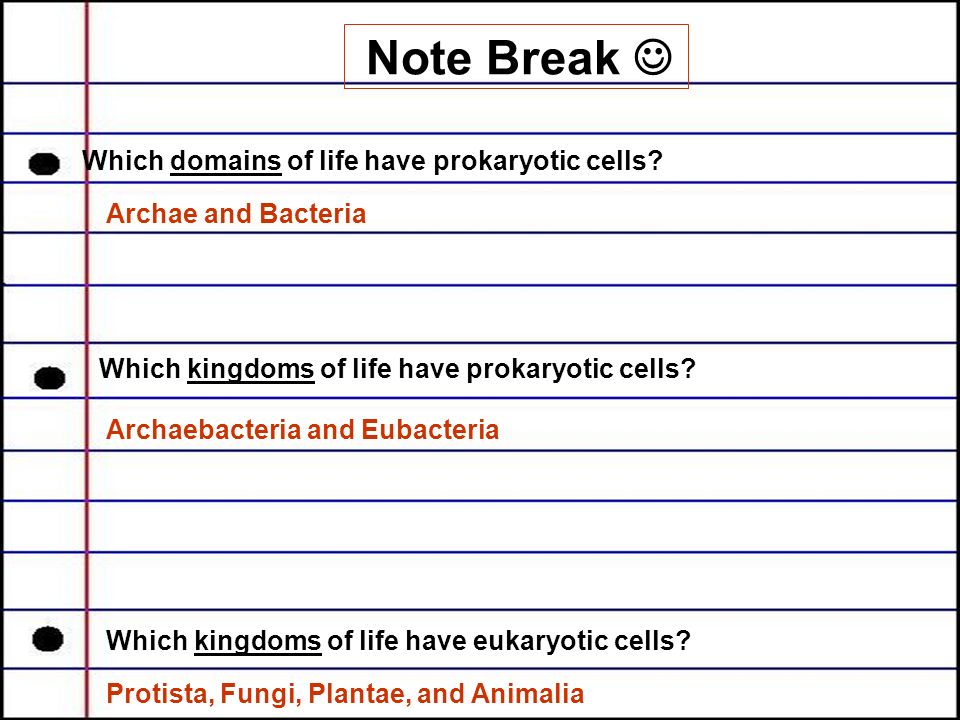 Note Break ☺

Which domains of life have prokaryotic cells?

Archae and Bacteria

Which kingdoms of life have prokaryotic cells?

Archaebacteria and Eubacteria

Which kingdoms of life have eukaryotic cells?

Protista, Fungi, Plantae, and Animalia